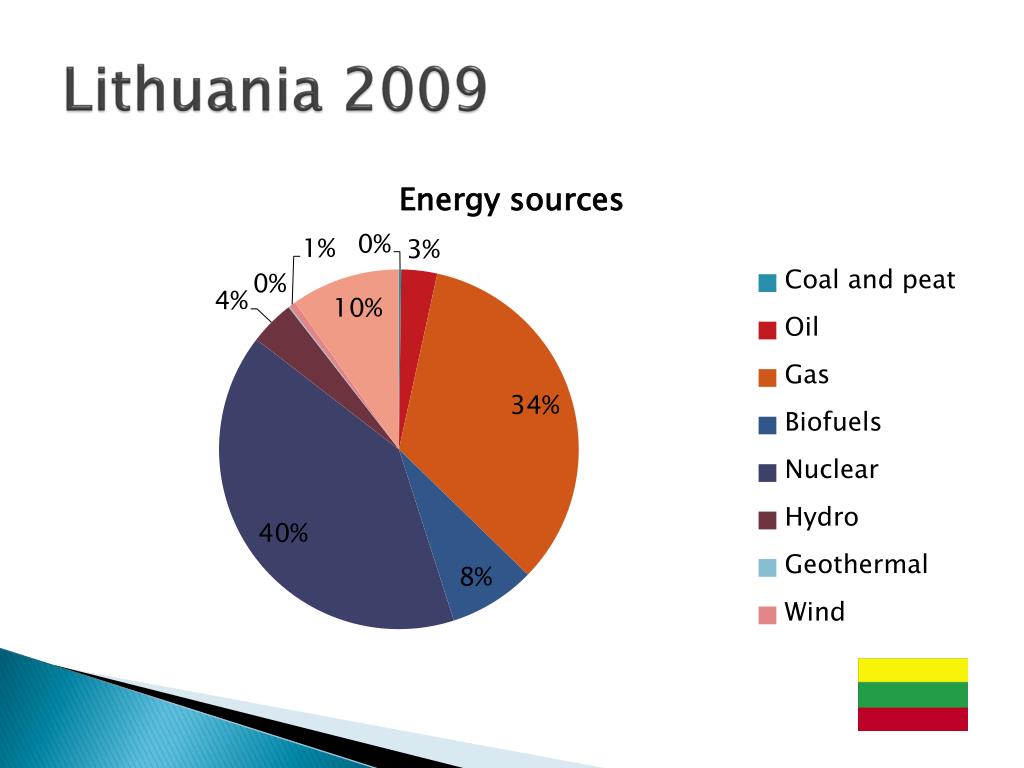 Lithuania 2009

Energy sources

0%
3%
34%
8%
40%
4%
0%
1%
10%

Coal and peat
Oil
Gas
Biofuels
Nuclear
Hydro
Geothermal
Wind